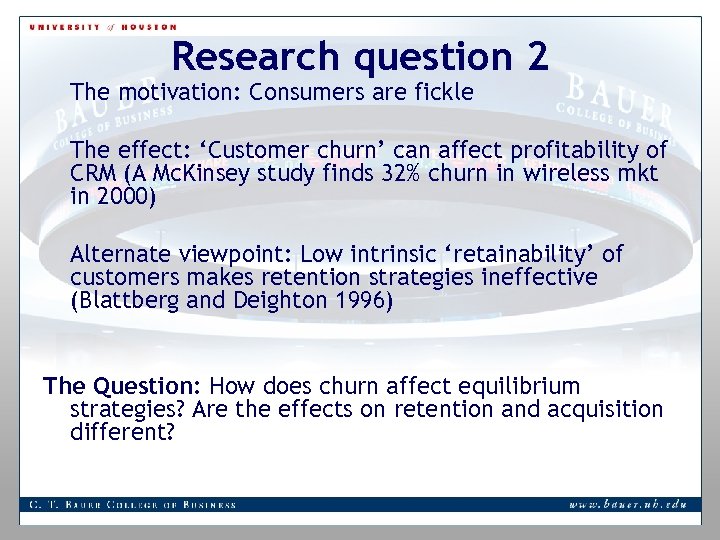 UNIVERSITY of HOUSTON

Research question 2

The motivation: Consumers are fickle

The effect: ‘Customer churn’ can affect profitability of CRM (A McKinsey study finds 32% churn in wireless mkt in 2000)

Alternate viewpoint: Low intrinsic ‘retainability’ of customers makes retention strategies ineffective (Blattberg and Deighton 1996)

The Question: How does churn affect equilibrium strategies? Are the effects on retention and acquisition different?

C. T. BAUER COLLEGE OF BUSINESS

www.bauer.uh.edu